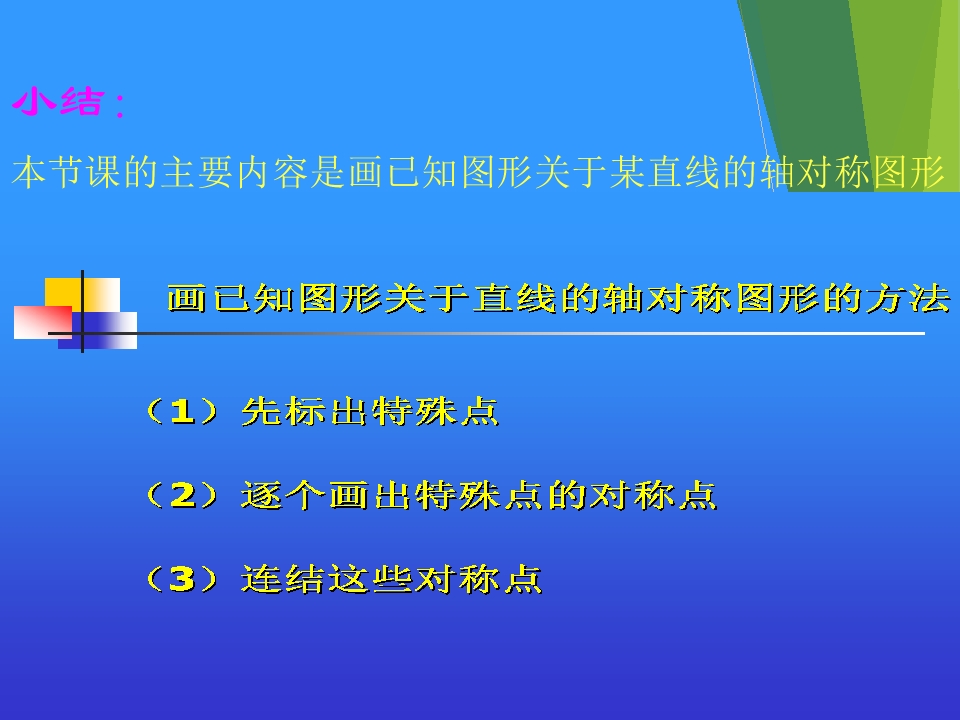 小结：

本节课的主要内容是画已知图形关于某直线的轴对称图形

画已知图形关于直线的轴对称图形的方法

（1）先标出特殊点

（2）逐个画出特殊点的对称点

（3）连结这些对称点